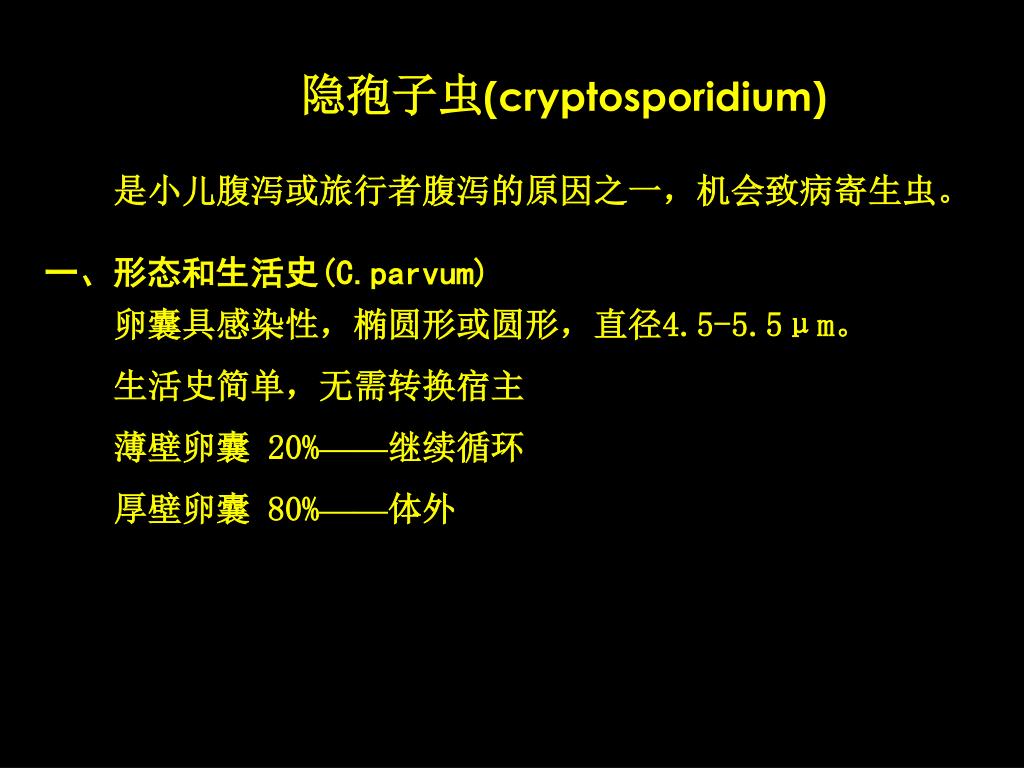 隐孢子虫(cryptosporidium)

是小儿腹泻或旅行者腹泻的原因之一，机会致病寄生虫。

一、形态和生活史(C.parvum)

卵囊具感染性，椭圆形或圆形，直径4.5-5.5μm。

生活史简单，无需转换宿主

薄壁卵囊 20%——继续循环

厚壁卵囊 80%——体外